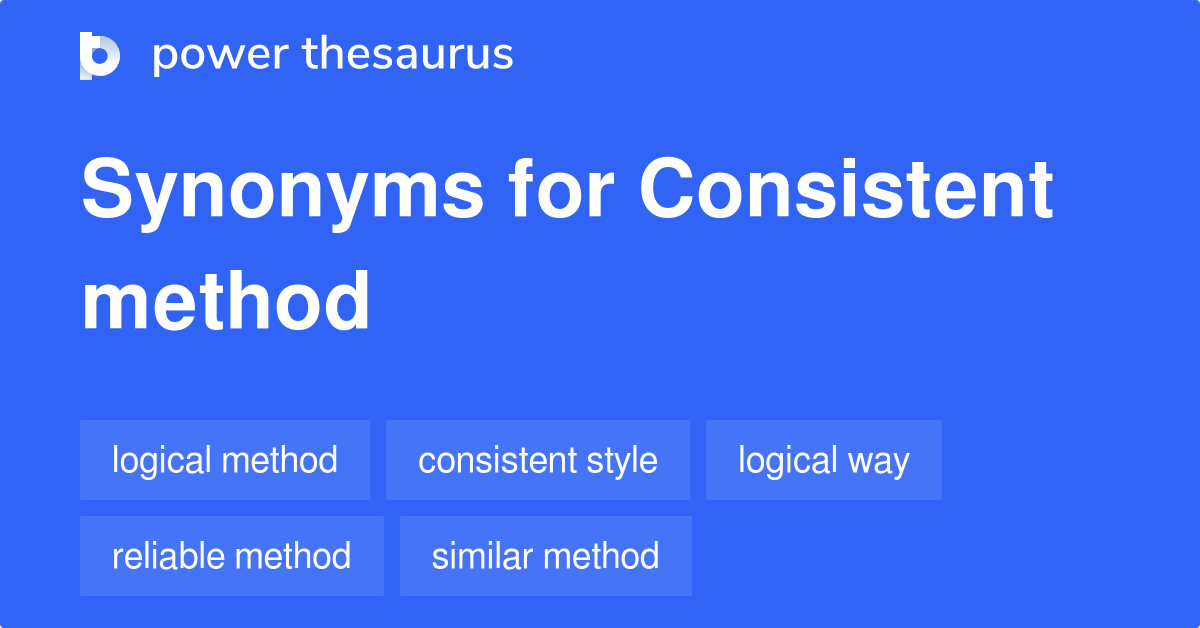 power thesaurus

Synonyms for Consistent method

logical method
consistent style
logical way
reliable method
similar method